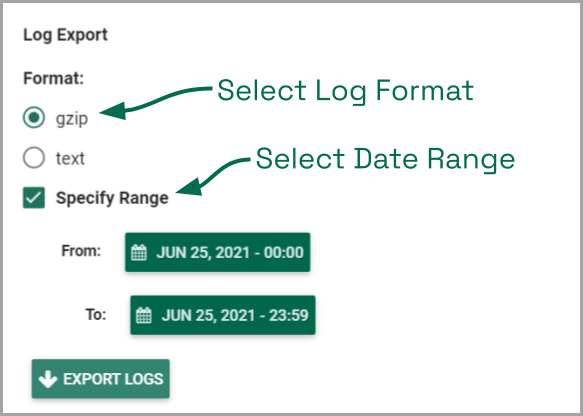 Log Export

Format:

Select Log Format

gzip

text

Select Date Range

Specify Range

From: JUN 25, 2021 - 00:00

To: JUN 25, 2021 - 23:59

EXPORT LOGS